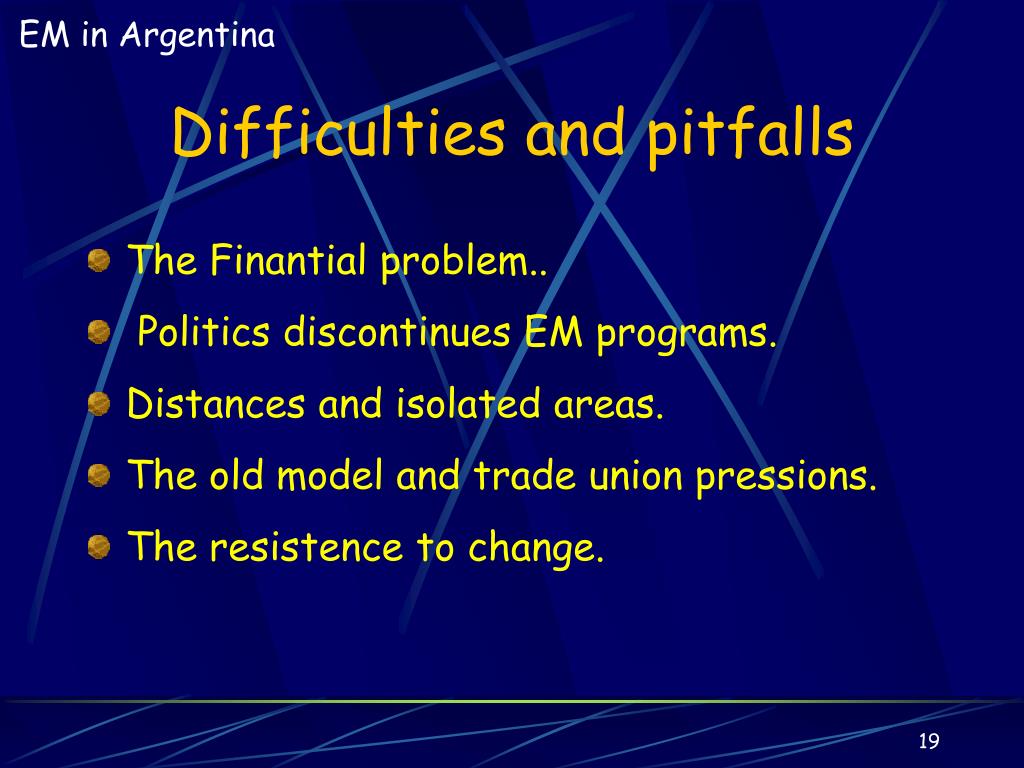 EM in Argentina

Difficulties and pitfalls

The Finantial problem..

Politics discontinues EM programs.

Distances and isolated areas.

The old model and trade union pressions.

The resistence to change.

19